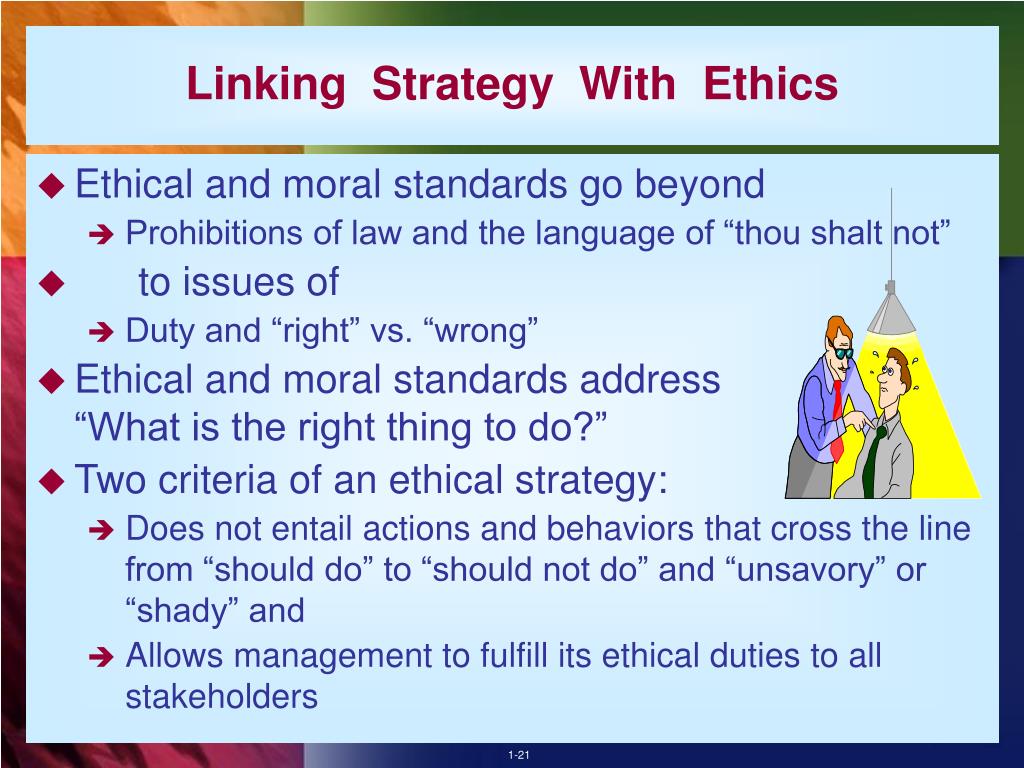 Linking Strategy With Ethics

◆ Ethical and moral standards go beyond
➔ Prohibitions of law and the language of “thou shalt not”

◆ to issues of
➔ Duty and “right” vs. “wrong”

◆ Ethical and moral standards address “What is the right thing to do?”

◆ Two criteria of an ethical strategy:
➔ Does not entail actions and behaviors that cross the line from “should do” to “should not do” and “unsavory” or “shady” and
➔ Allows management to fulfill its ethical duties to all stakeholders

1-21